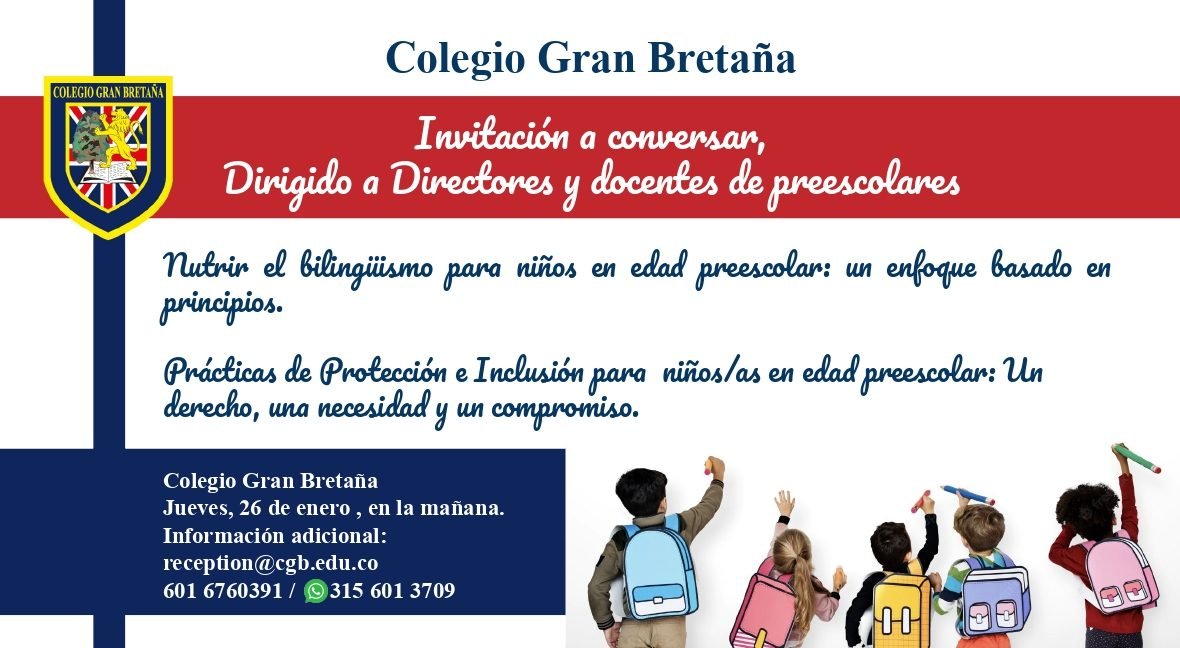 Colegio Gran Bretaña

COLEGIO GRAN BRETAÑA

Invitación a conversar,
Dirigido a Directores y docentes de preescolares

Nutrir el bilingüismo para niños en edad preescolar: un enfoque basado en principios.

Prácticas de Protección e Inclusión para niños/as en edad preescolar: Un derecho, una necesidad y un compromiso.

Colegio Gran Bretaña
Jueves, 26 de enero , en la mañana.
Información adicional:
reception@cgb.edu.co
601 6760391 / 315 601 3709